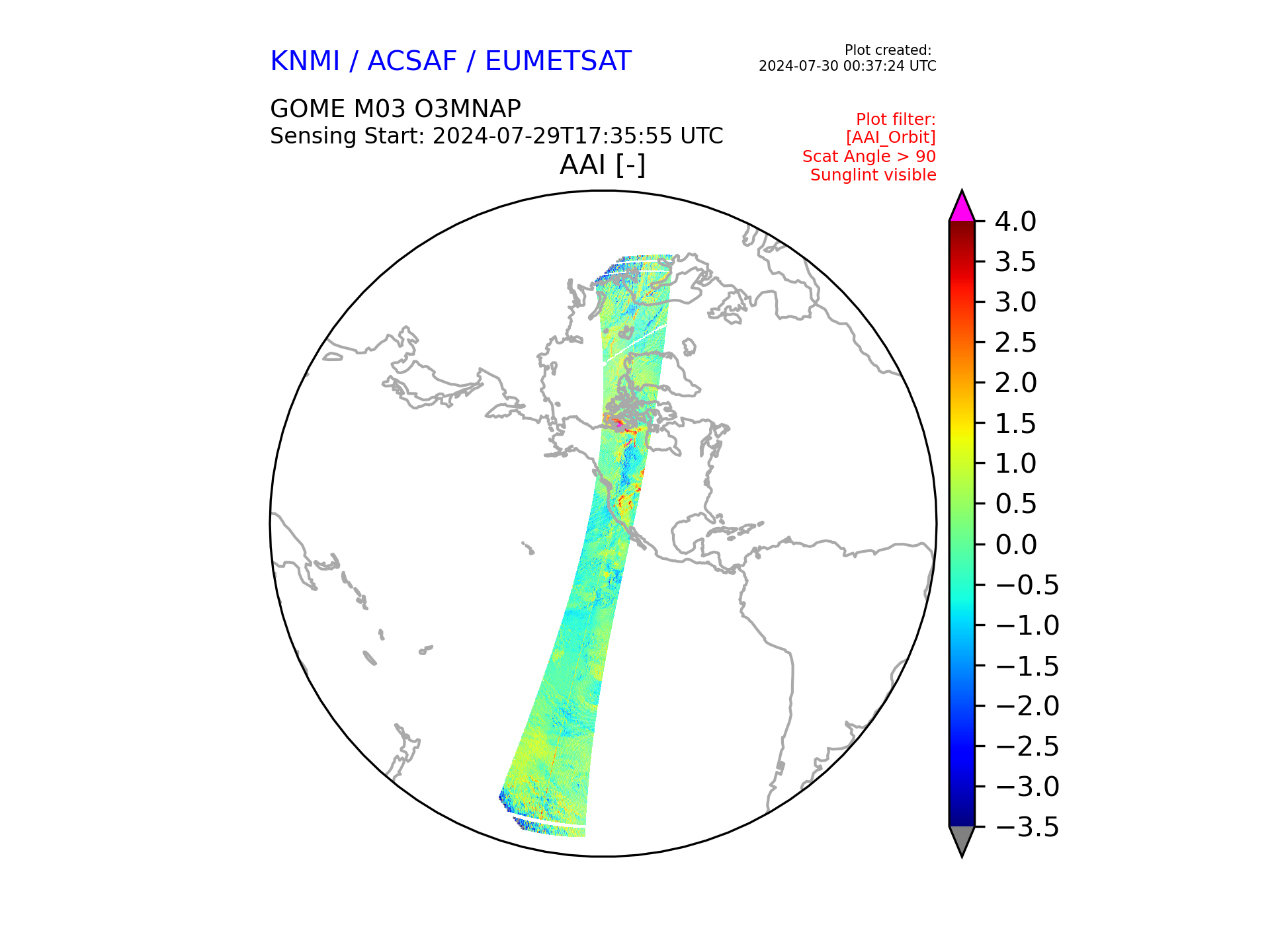 KNMI / ACSAF / EUMETSAT

Plot created:
2024-07-30 00:37:24 UTC

GOME M03 O3MNAP
Sensing Start: 2024-07-29T17:35:55 UTC

Plot filter:
[AAI_Orbit]
Scat Angle > 90
Sunglint visible

AAI [-]

4.0
3.5
3.0
2.5
2.0
1.5
1.0
0.5
0.0
−0.5
−1.0
−1.5
−2.0
−2.5
−3.0
−3.5